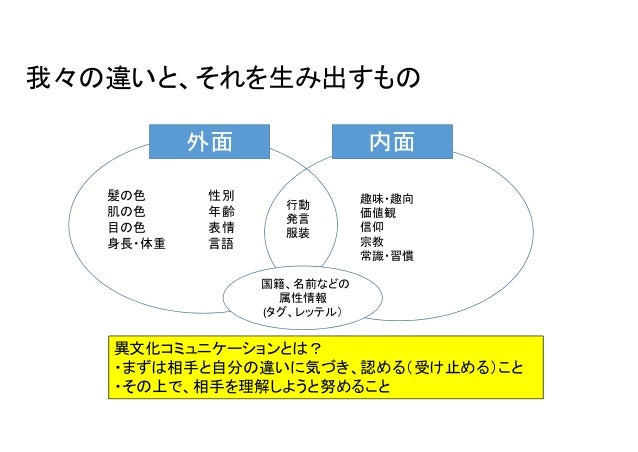 我々の違いと、それを生み出すもの

外面

内面

髪の色
肌の色
目の色
身長・体重

性別
年齢
表情
言語

行動
発言
服装

趣味・趣向
価値観
信仰
宗教
常識・習慣

国籍、名前などの
属性情報
(タグ、レッテル)

異文化コミュニケーションとは？
・まずは相手と自分の違いに気づき、認める(受け止める)こと
・その上で、相手を理解しようと努めること